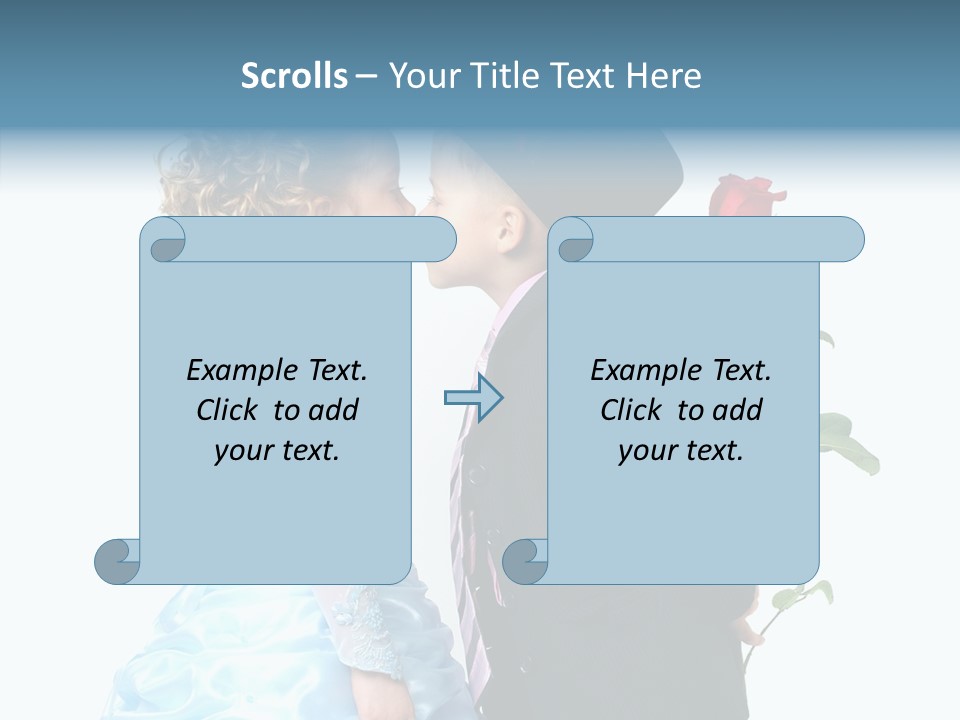 Scrolls – Your Title Text Here

Example Text. Click to add your text.

Example Text. Click to add your text.